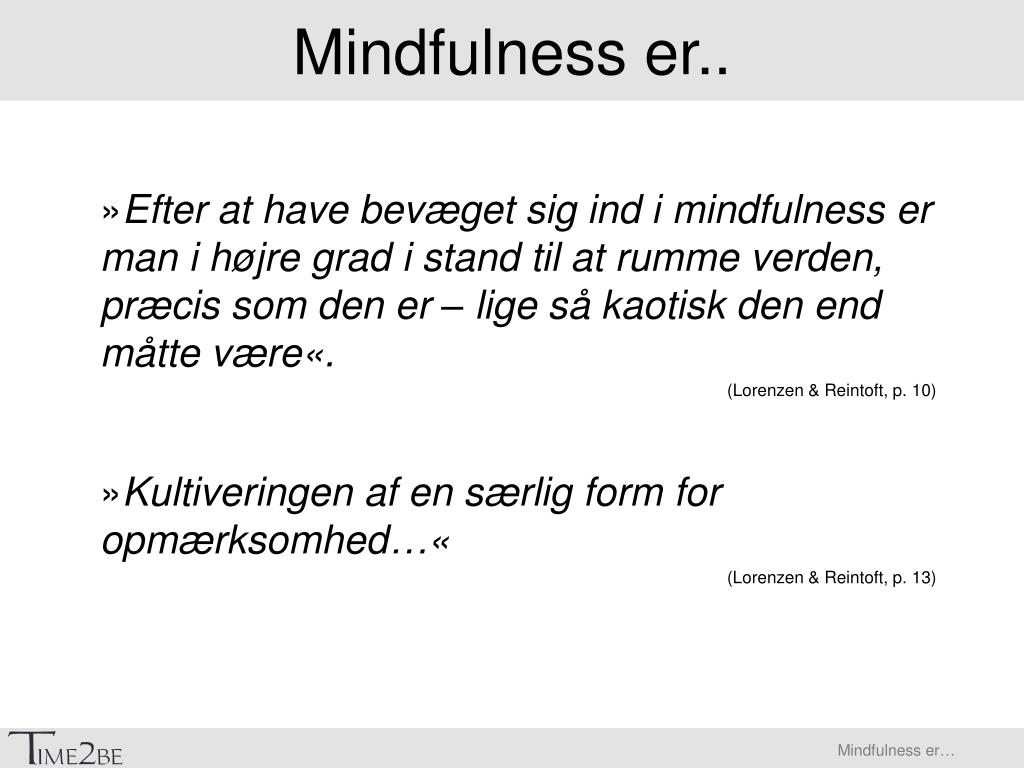 Mindfulness er..

»Efter at have bevæget sig ind i mindfulness er man i højre grad i stand til at rumme verden, præcis som den er – lige så kaotisk den end måtte være«.

(Lorenzen & Reintoft, p. 10)

»Kultiveringen af en særlig form for opmærksomhed…«

(Lorenzen & Reintoft, p. 13)

TIME2BE

Mindfulness er…